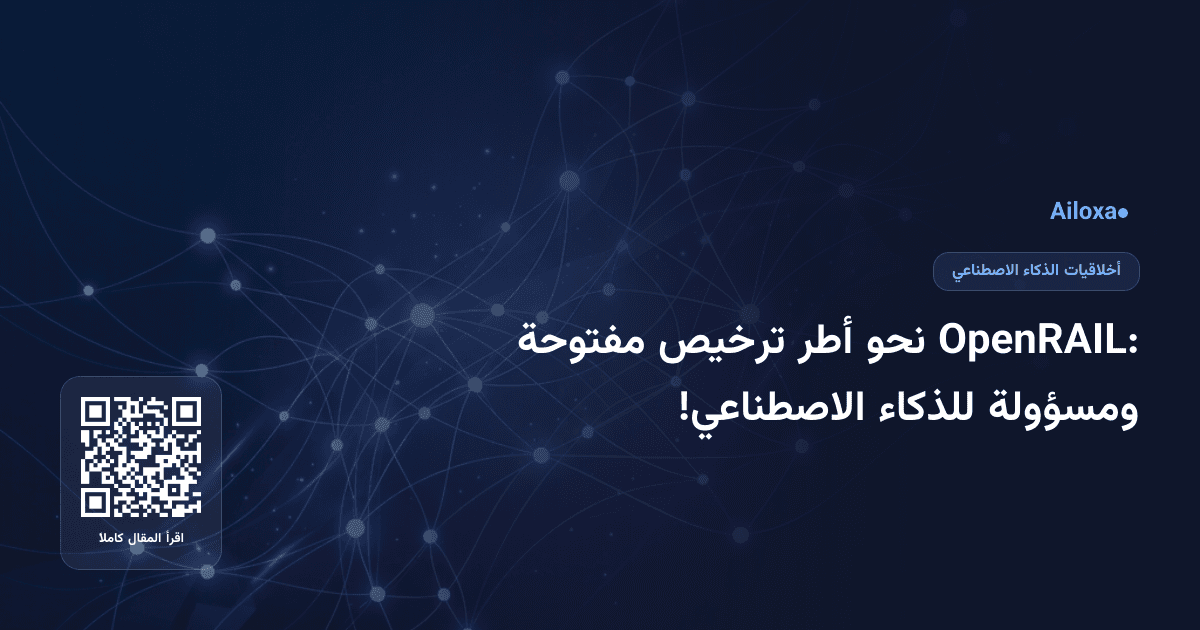 Ailoxa

أخلاقيات الذكاء الاصطناعي

OpenRAIL: نحو أطر ترخيص مفتوحة ومسؤولة للذكاء الاصطناعي!

اقرأ المقال كاملا